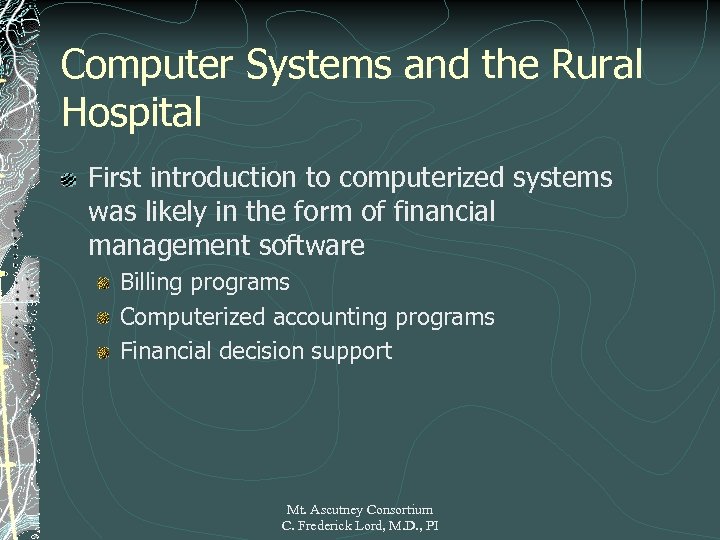 Computer Systems and the Rural Hospital

First introduction to computerized systems was likely in the form of financial management software

Billing programs

Computerized accounting programs

Financial decision support

Mt. Ascutney Consortium
C. Frederick Lord, M.D., PI